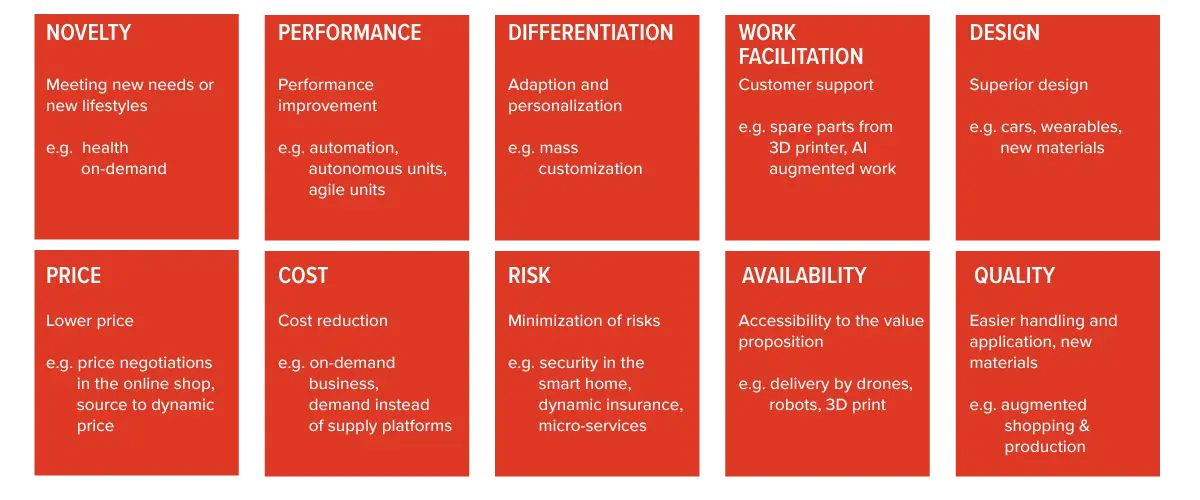 NOVELTY

Meeting new needs or new lifestyles

e.g. health on-demand

PERFORMANCE

Performance improvement

e.g. automation, autonomous units, agile units

DIFFERENTIATION

Adaption and personalization

e.g. mass customization

WORK FACILITATION

Customer support

e.g. spare parts from 3D printer, AI augmented work

DESIGN

Superior design

e.g. cars, wearables, new materials

PRICE

Lower price

e.g. price negotiations in the online shop, source to dynamic price

COST

Cost reduction

e.g. on-demand business, demand instead of supply platforms

RISK

Minimization of risks

e.g. security in the smart home, dynamic insurance, micro-services

AVAILABILITY

Accessibility to the value proposition

e.g. delivery by drones, robots, 3D print

QUALITY

Easier handling and application, new materials

e.g. augmented shopping & production